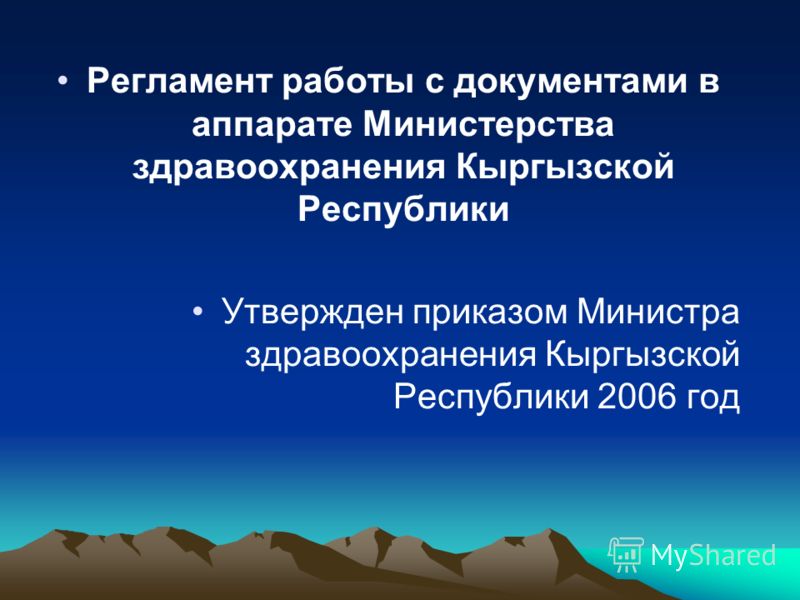 • Регламент работы с документами в аппарате Министерства здравоохранения Кыргызской Республики

• Утвержден приказом Министра здравоохранения Кыргызской Республики 2006 год

MyShared